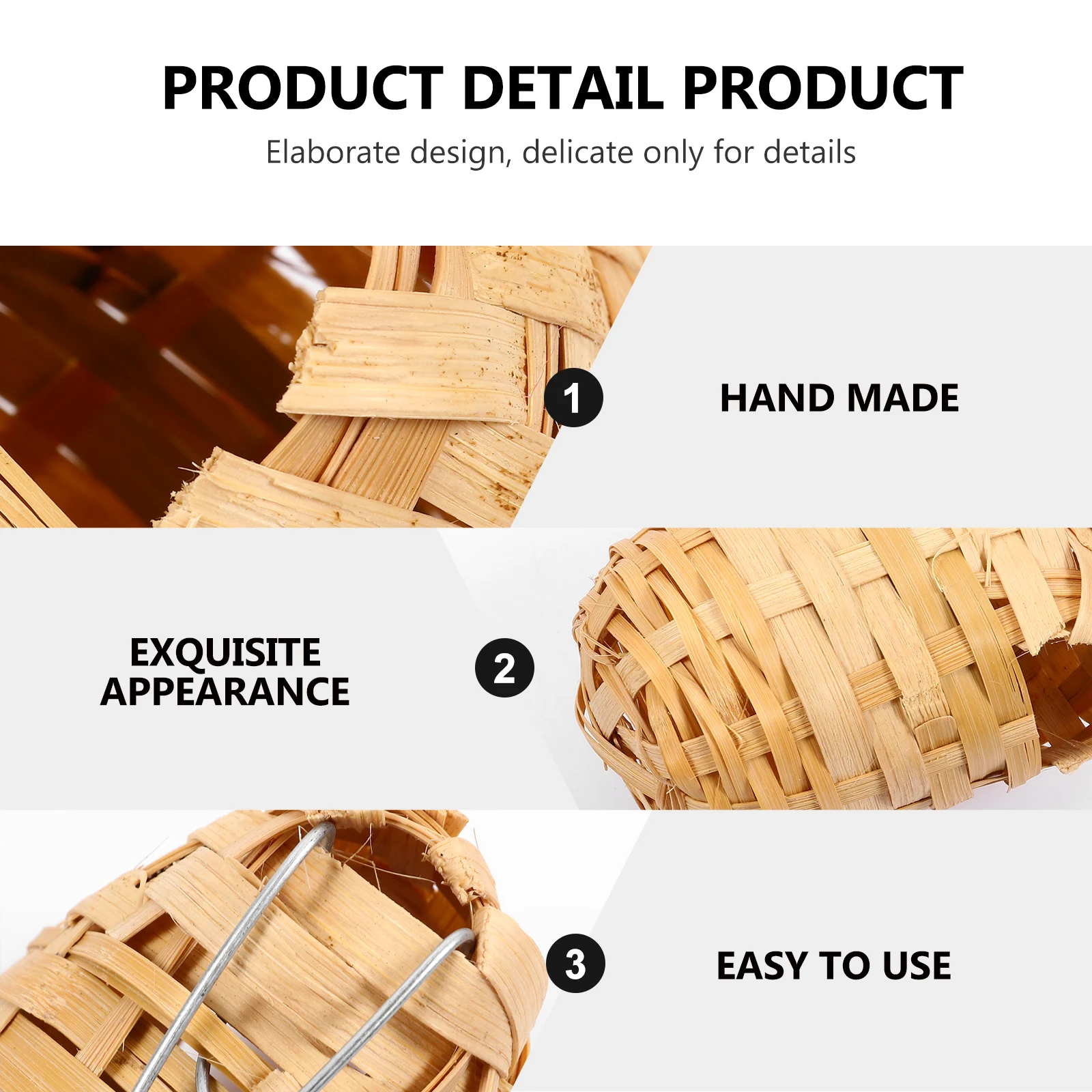 PRODUCT DETAIL PRODUCT

Elaborate design, delicate only for details

1

HAND MADE

EXQUISITE APPEARANCE

2

3

EASY TO USE